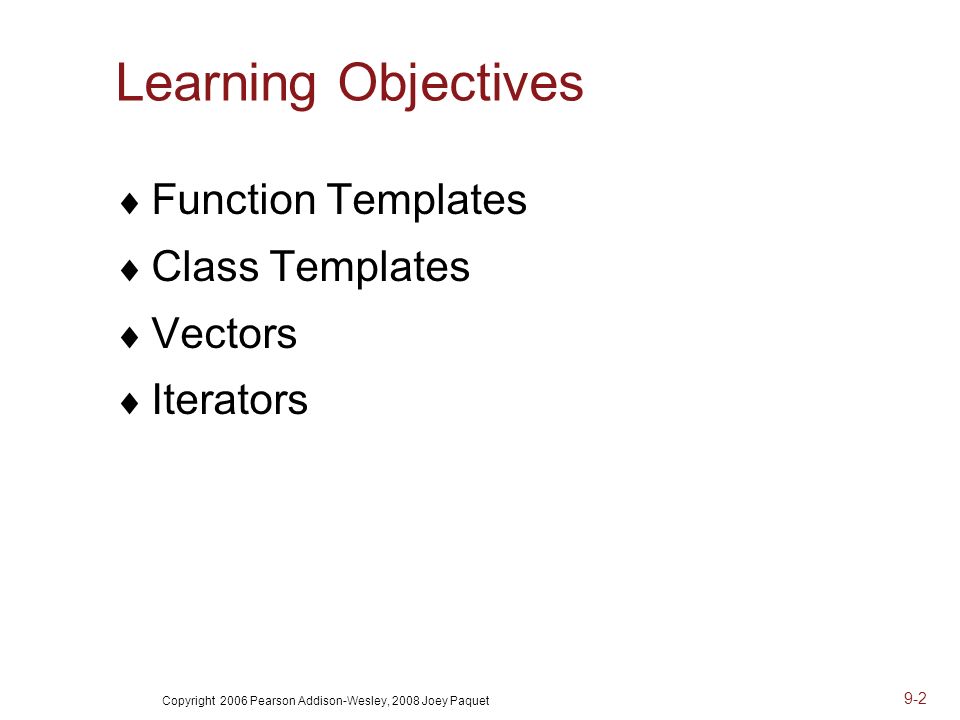 Learning Objectives

♦ Function Templates

♦ Class Templates

♦ Vectors

♦ Iterators

Copyright 2006 Pearson Addison-Wesley, 2008 Joey Paquet

9-2